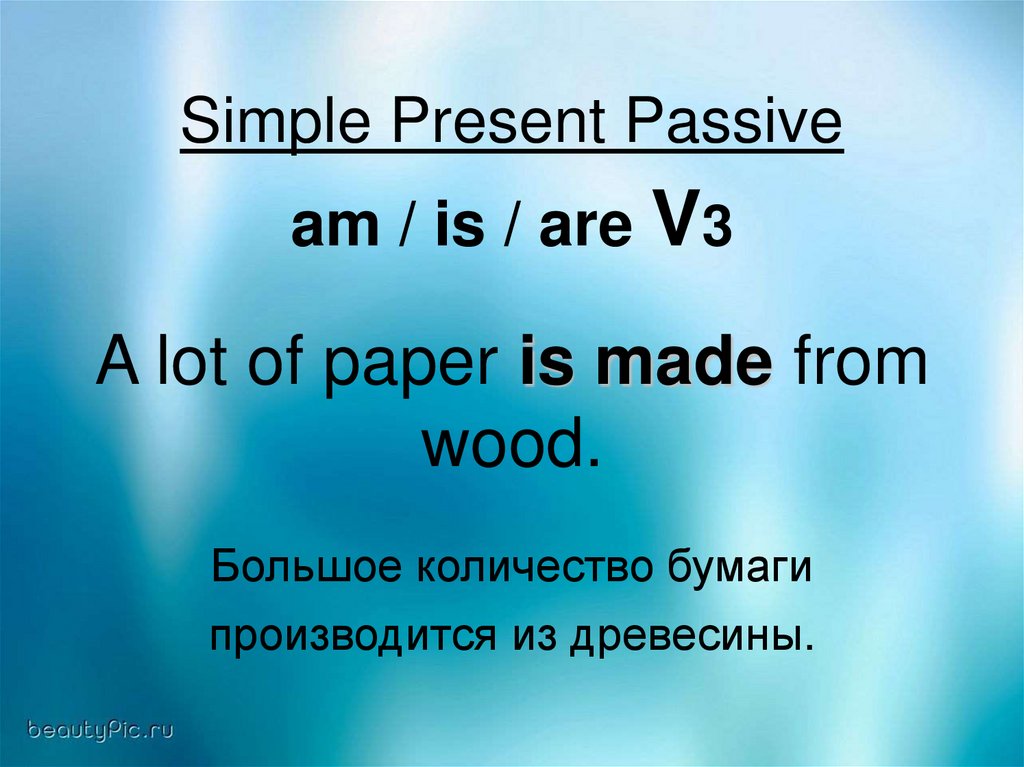 Simple Present Passive

am / is / are V3

A lot of paper is made from wood.

Большое количество бумаги производится из древесины.

beautyPic.ru